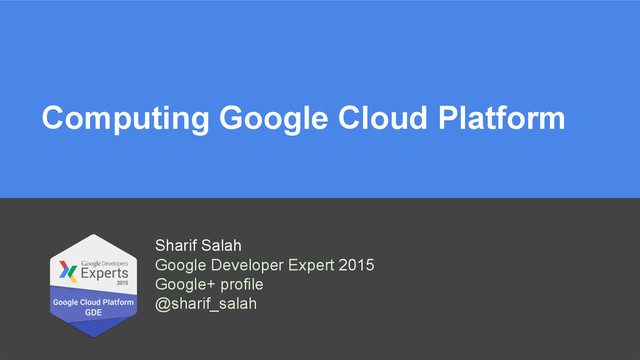 Computing Google Cloud Platform

Google Developers
Experts
2015
Google Cloud Platform
GDE

Sharif Salah
Google Developer Expert 2015
Google+ profile
@sharif_salah